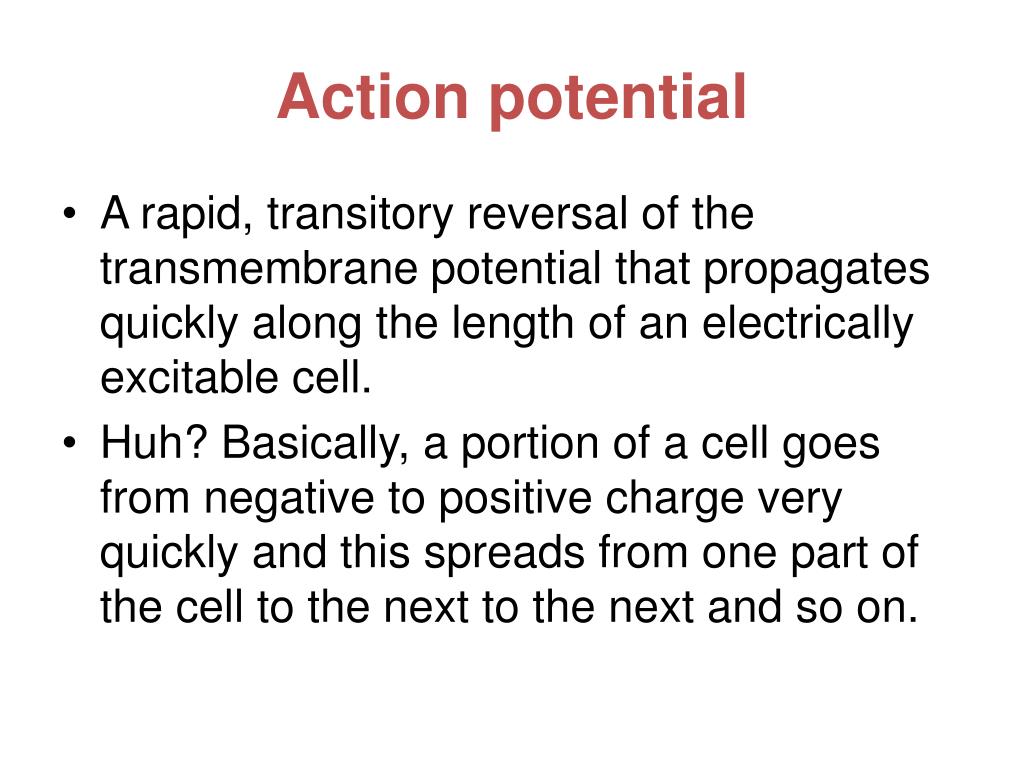 Action potential

• A rapid, transitory reversal of the transmembrane potential that propagates quickly along the length of an electrically excitable cell.
• Huh? Basically, a portion of a cell goes from negative to positive charge very quickly and this spreads from one part of the cell to the next to the next and so on.